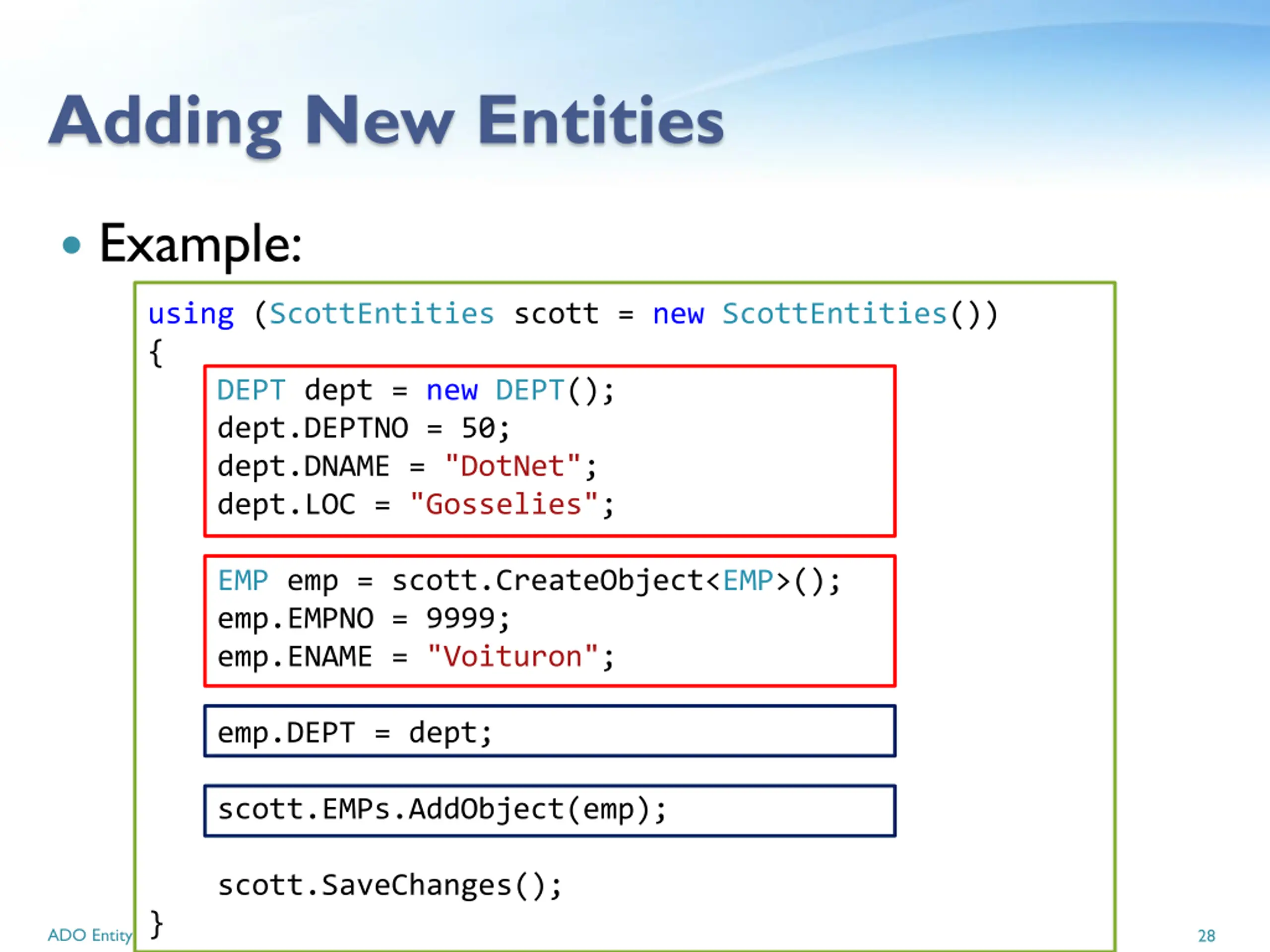 Adding New Entities

• Example:

using (ScottEntities scott = new ScottEntities())
{
DEPT dept = new DEPT();
dept.DEPTNO = 50;
dept.DNAME = "DotNet";
dept.LOC = "Gosselies";

EMP emp = scott.CreateObject<EMP>();
emp.EMPNO = 9999;
emp.ENAME = "Voituron";

emp.DEPT = dept;

scott.EMPs.AddObject(emp);

scott.SaveChanges();
}

ADO Entity

28